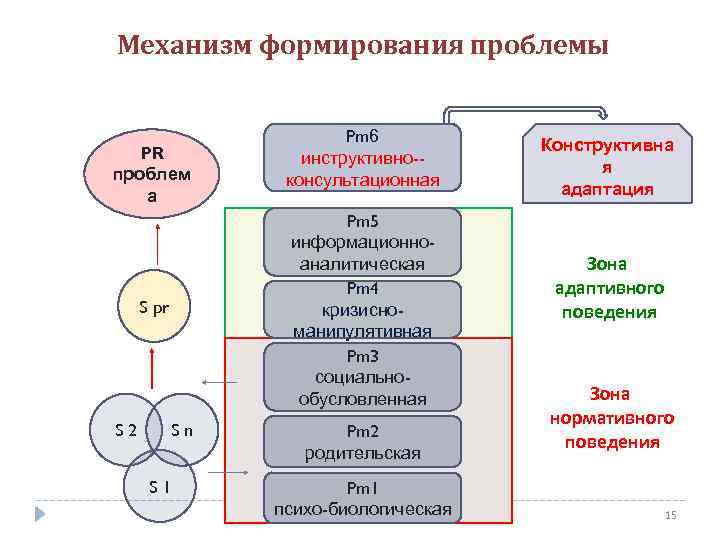 Механизм формирования проблемы

PR проблем а

S pr

S 2

S n

S 1

Pm6 инструктивно-- консультационная

Конструктивна я адаптация

Pm5 информационно- аналитическая

Pm4 кризисно- манипулятивная

Зона адаптивного поведения

Pm3 социально- обусловленная

Pm2 родительская

Pm1 психо-биологическая

Зона нормативного поведения

15